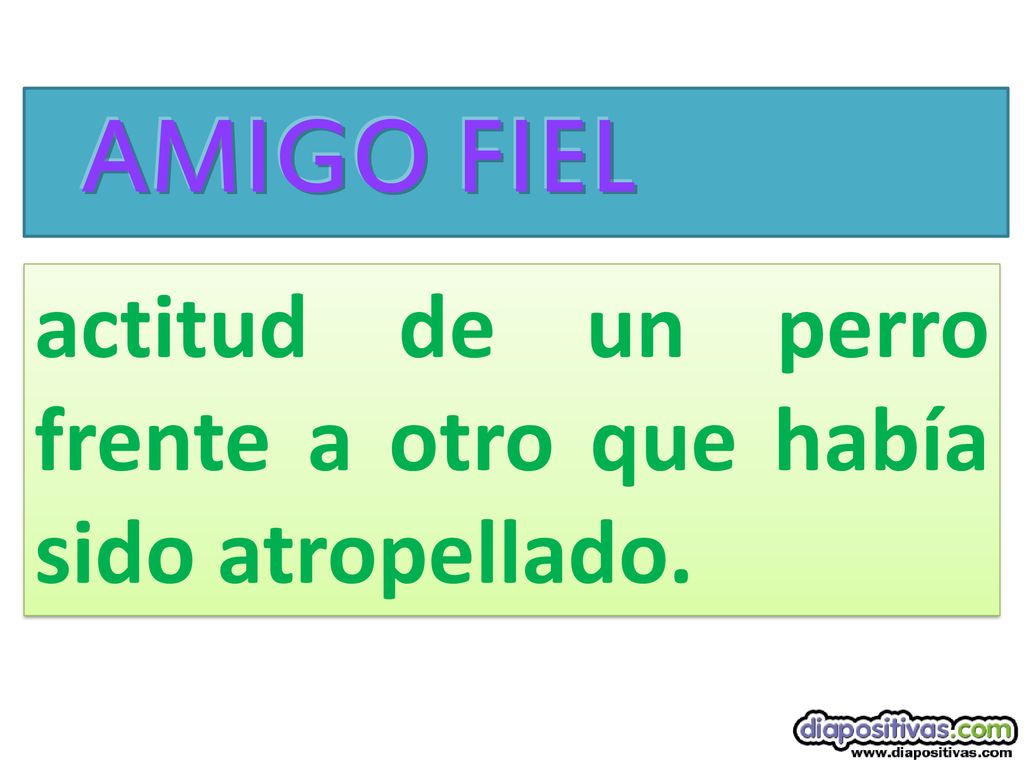 AMIGO FIEL

actitud de un perro frente a otro que había sido atropellado.

diapositivas.com
www.diapositivas.com